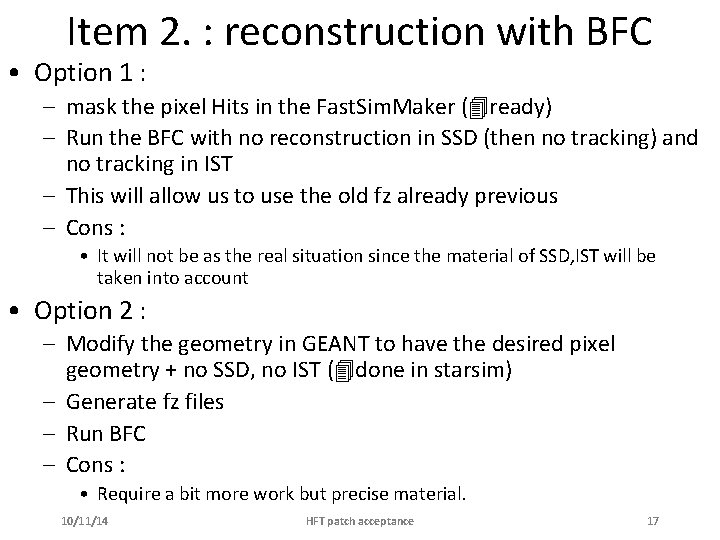 Item 2. : reconstruction with BFC

• Option 1 :
  – mask the pixel Hits in the FastSimMaker (ready)
  – Run the BFC with no reconstruction in SSD (then no tracking) and no tracking in IST
  – This will allow us to use the old fz already previous
  – Cons :
    • It will not be as the real situation since the material of SSD,IST will be taken into account

• Option 2 :
  – Modify the geometry in GEANT to have the desired pixel geometry + no SSD, no IST (done in starsim)
  – Generate fz files
  – Run BFC
  – Cons :
    • Require a bit more work but precise material.

10/11/14

HFT patch acceptance

17